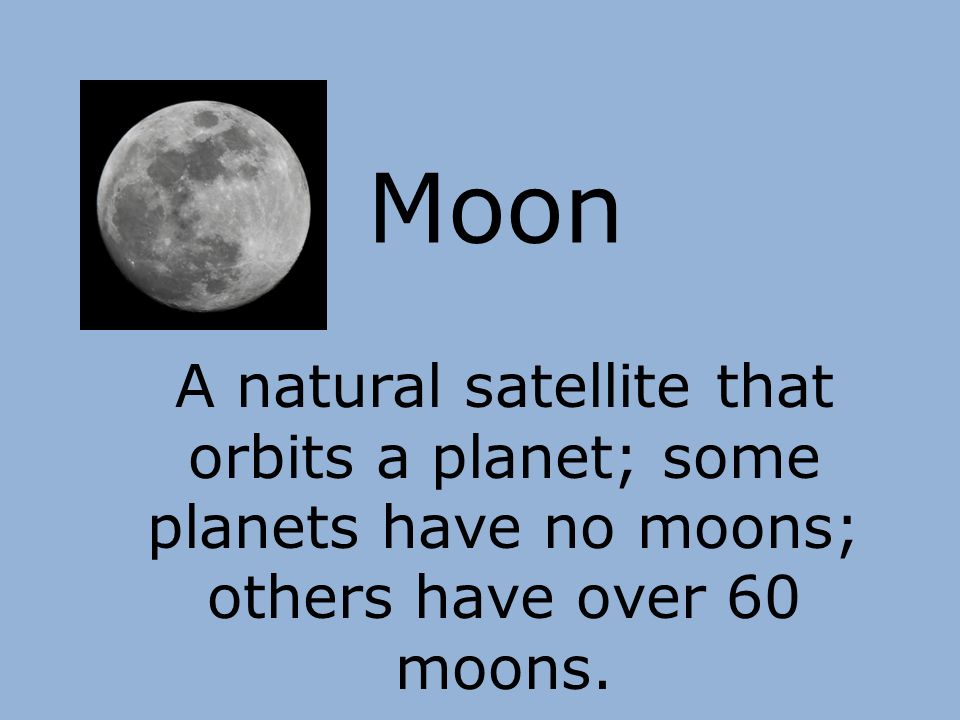 Moon

A natural satellite that orbits a planet; some planets have no moons; others have over 60 moons.